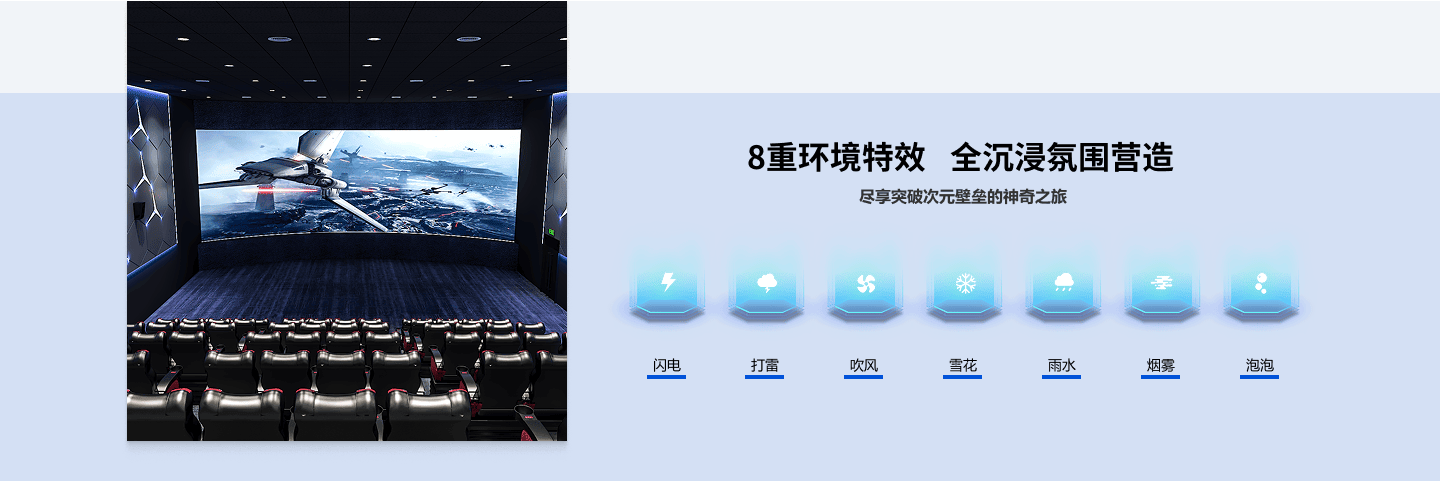 8重环境特效 全沉浸氛围营造

尽享突破次元壁垒的神奇之旅

闪电 打雷 吹风 雪花 雨水 烟雾 泡泡